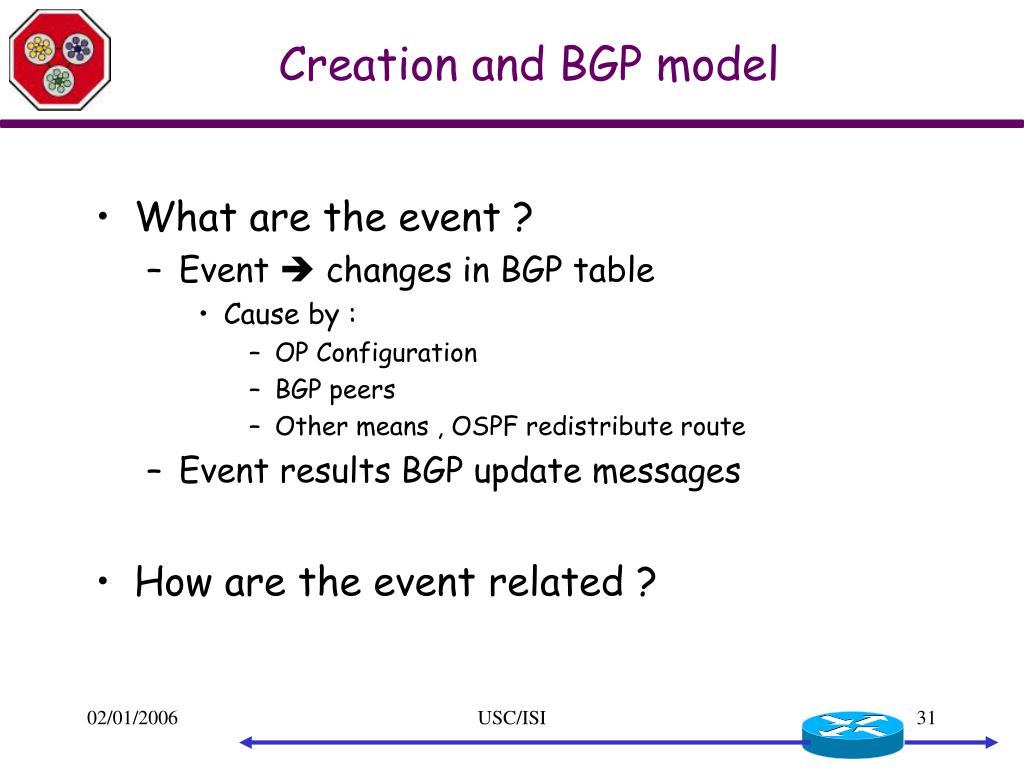 Creation and BGP model

• What are the event ?
 – Event ➔ changes in BGP table
  • Cause by :
   – OP Configuration
   – BGP peers
   – Other means , OSPF redistribute route
 – Event results BGP update messages

• How are the event related ?

02/01/2006

USC/ISI

31